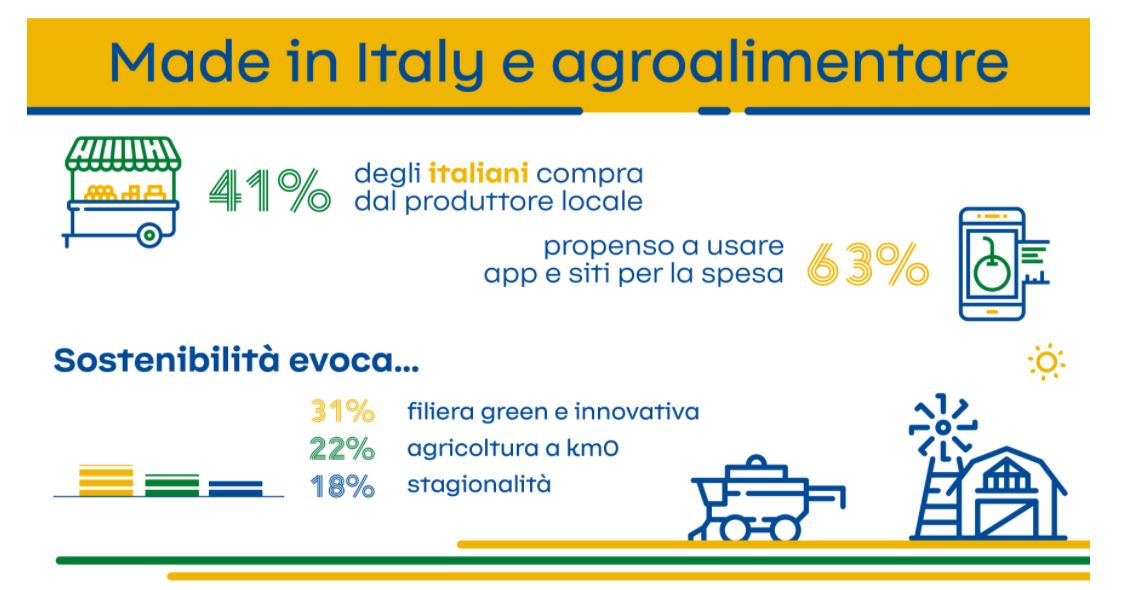 Made in Italy e agroalimentare

41% degli italiani compra dal produttore locale

propenso a usare app e siti per la spesa 63%

Sostenibilità evoca...

31% filiera green e innovativa
22% agricoltura a km0
18% stagionalità